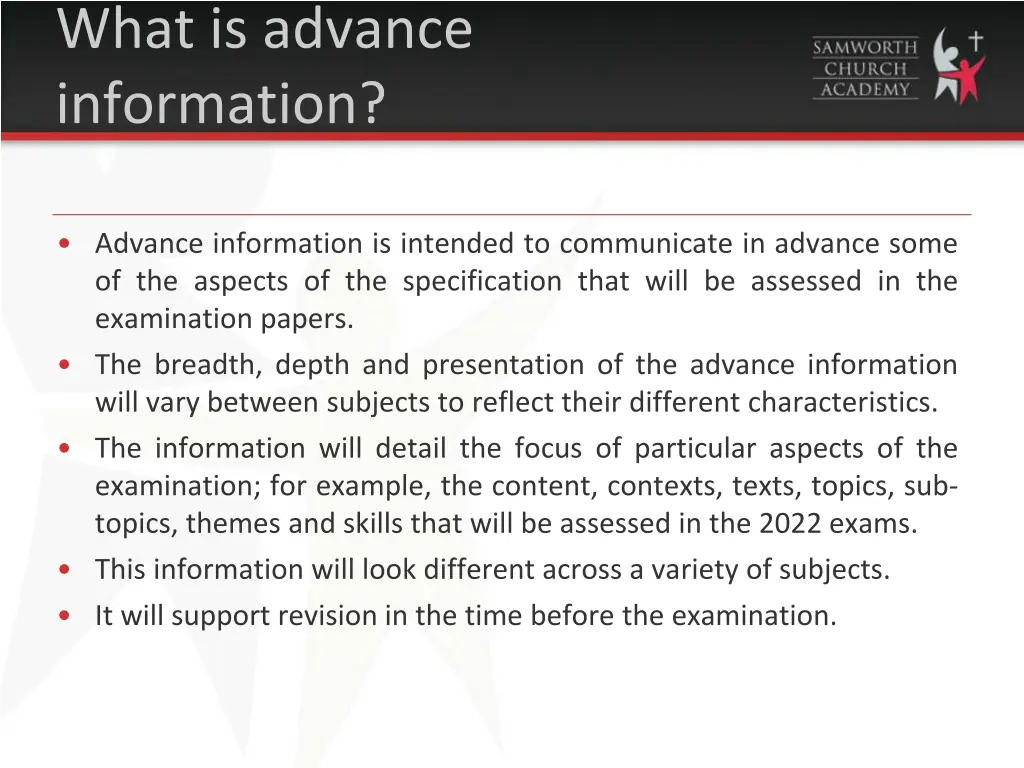 What is advance information?

SAMWORTH CHURCH ACADEMY

• Advance information is intended to communicate in advance some of the aspects of the specification that will be assessed in the examination papers.
• The breadth, depth and presentation of the advance information will vary between subjects to reflect their different characteristics.
• The information will detail the focus of particular aspects of the examination; for example, the content, contexts, texts, topics, sub-topics, themes and skills that will be assessed in the 2022 exams.
• This information will look different across a variety of subjects.
• It will support revision in the time before the examination.